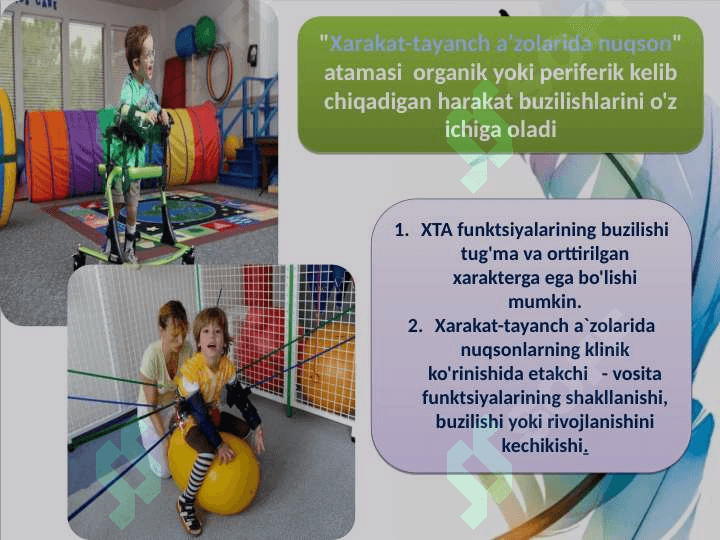 "Xarakat-tayanch a'zolarida nuqson" atamasi organik yoki periferik kelib chiqadigan harakat buzilishlarini o'z ichiga oladi

1. XTA funktsiyalarining buzilishi tug'ma va orttirilgan xarakterga ega bo'lishi mumkin.
2. Xarakat-tayanch a`zolarida nuqsonlarning klinik ko'rinishida etakchi - vosita funktsiyalarining shakllanishi, buzilishi yoki rivojlanishini kechikishi.